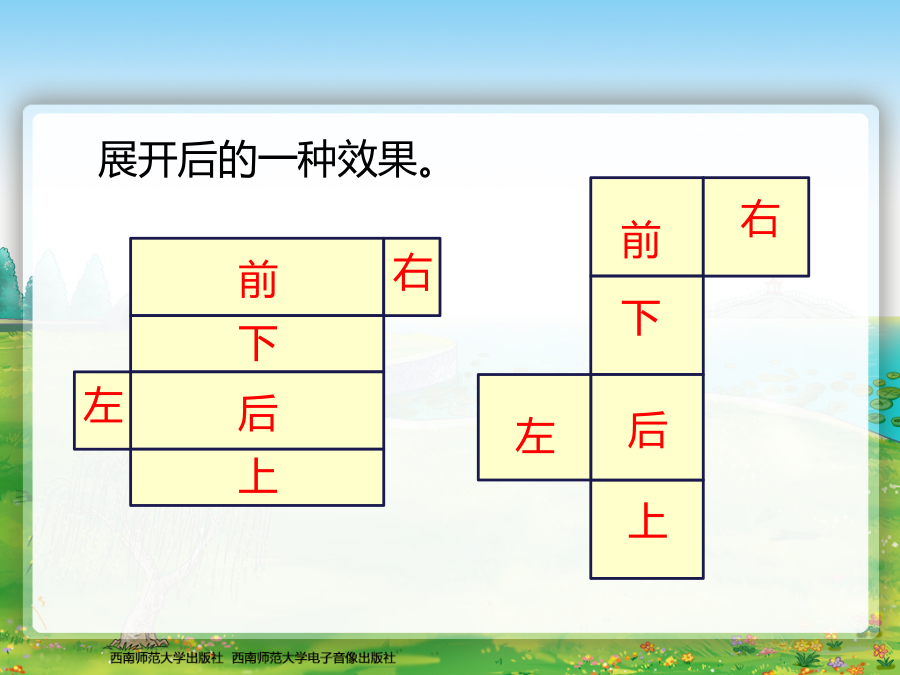 展开后的一种效果。

前
右
下
左
后
上

前
右
下
左
后
上

西南师范大学出版社 西南师范大学电子音像出版社